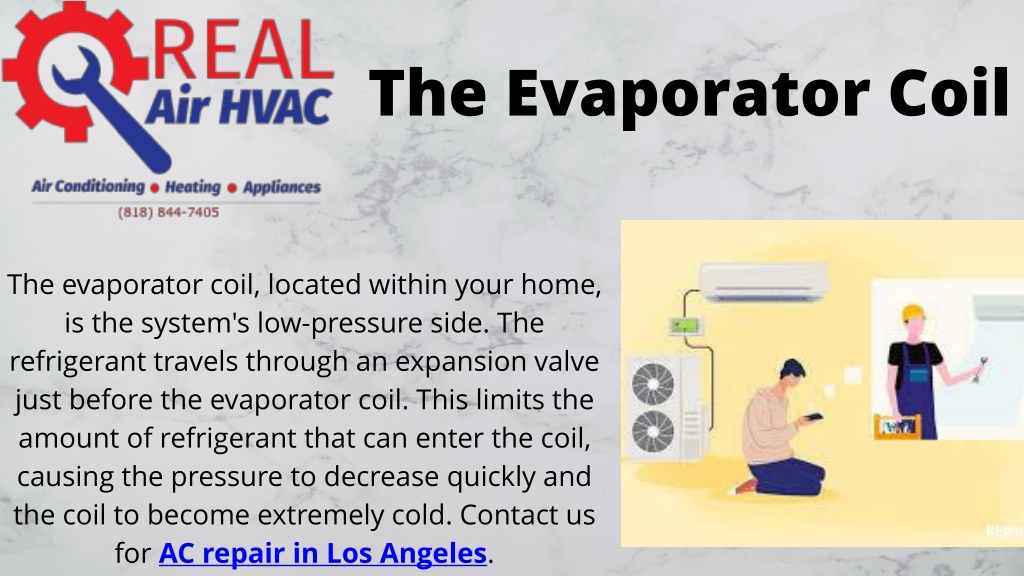 REAL
Air HVAC
Air Conditioning • Heating • Appliances
(818) 844-7405

The Evaporator Coil

The evaporator coil, located within your home, is the system's low-pressure side. The refrigerant travels through an expansion valve just before the evaporator coil. This limits the amount of refrigerant that can enter the coil, causing the pressure to decrease quickly and the coil to become extremely cold. Contact us for AC repair in Los Angeles.